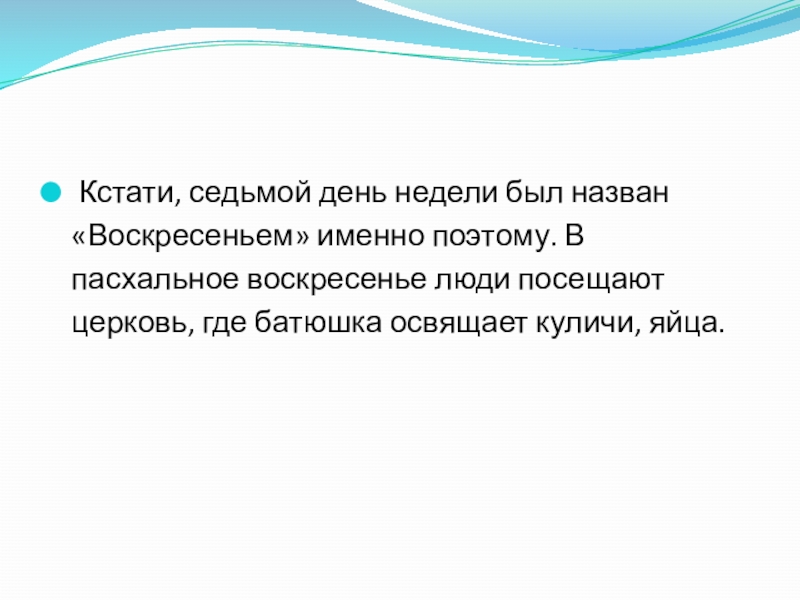 Кстати, седьмой день недели был назван «Воскресеньем» именно поэтому. В пасхальное воскресенье люди посещают церковь, где батюшка освящает куличи, яйца.